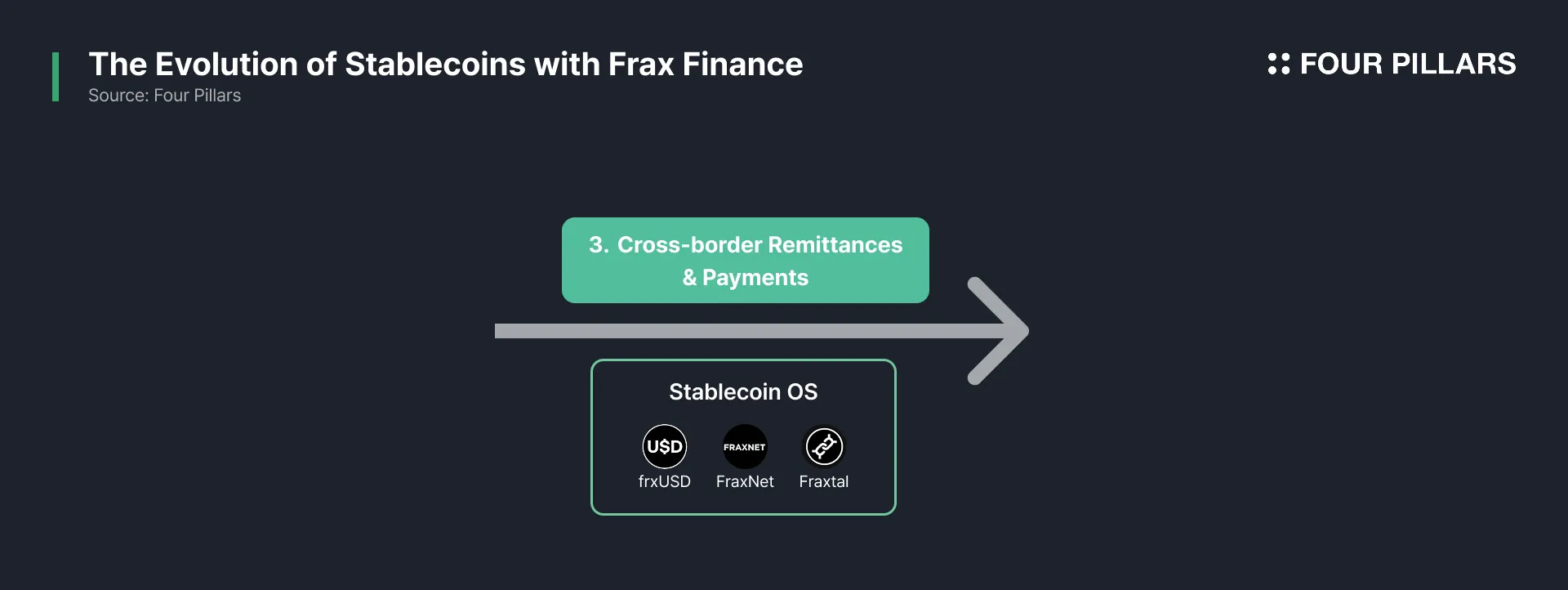 The Evolution of Stablecoins with Frax Finance
Source: Four Pillars

FOUR PILLARS

3. Cross-border Remittances & Payments

Stablecoin OS

U$D
frxUSD

FRAXNET
FraxNet

Fraxtal